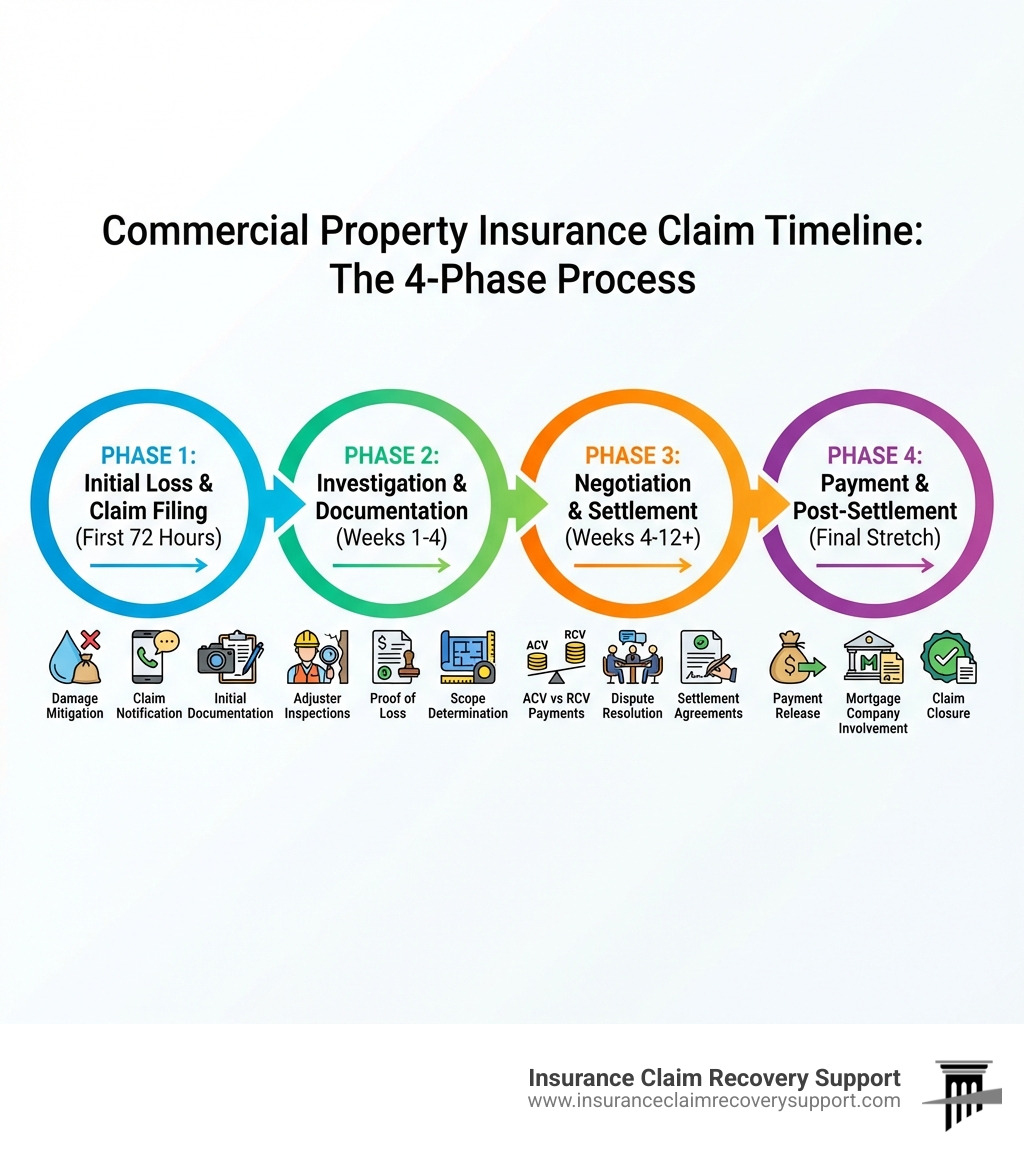 Commercial Property Insurance Claim Timeline: The 4-Phase Process

PHASE 1:
Initial Loss & Claim Filing
(First 72 Hours)

PHASE 2:
Investigation & Documentation
(Weeks 1-4)

PHASE 3:
Negotiation & Settlement
(Weeks 4-12+)

PHASE 4:
Payment & Post-Settlement
(Final Stretch)

Damage Mitigation
Claim Notification
Initial Documentation
Adjuster Inspections
Proof of Loss
Scope Determination
ACV RCV
ACV vs RCV Payments
Dispute Resolution
Settlement Agreements
Payment Release
Mortgage Company Involvement
Claim Closure

Insurance Claim Recovery Support
www.insuranceclaimrecoverysupport.com